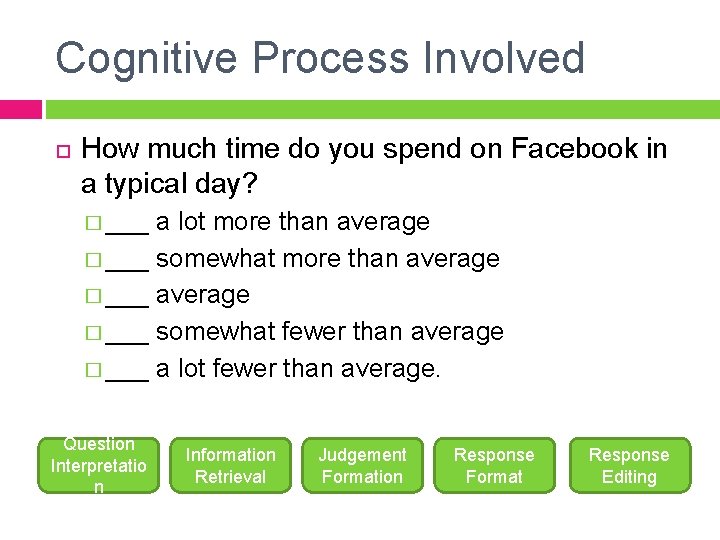 Cognitive Process Involved

How much time do you spend on Facebook in a typical day?

___ a lot more than average
___ somewhat more than average
___ average
___ somewhat fewer than average
___ a lot fewer than average.

Question Interpretation

Information Retrieval

Judgement Formation

Response Format

Response Editing